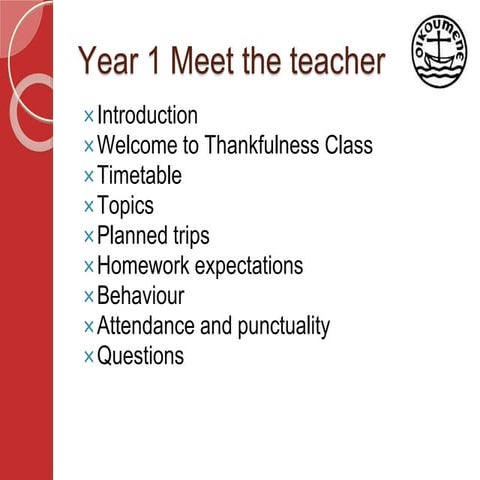 Year 1 Meet the teacher

OIKOUMENE

× Introduction
× Welcome to Thankfulness Class
× Timetable
× Topics
× Planned trips
× Homework expectations
× Behaviour
× Attendance and punctuality
× Questions